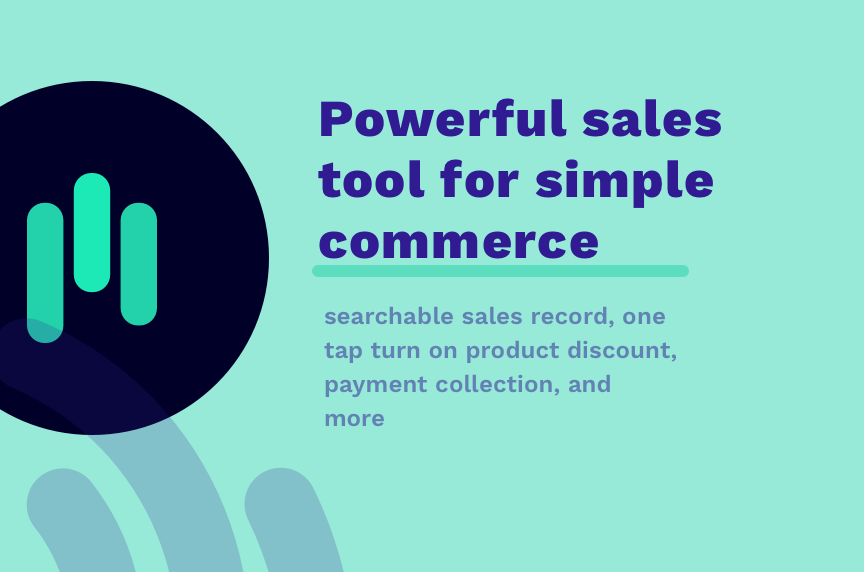 Powerful sales tool for simple commerce

searchable sales record, one tap turn on product discount, payment collection, and more